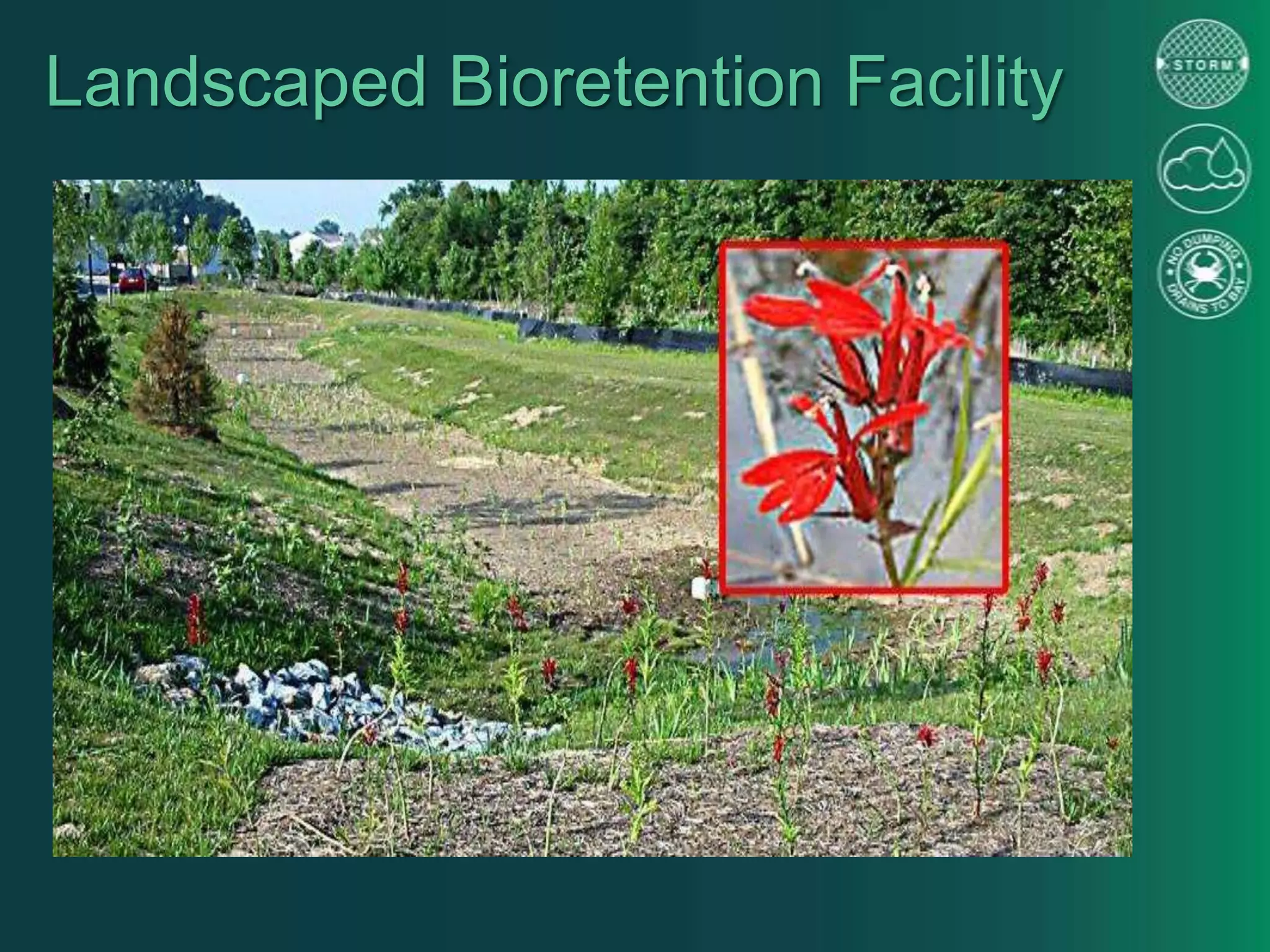 Landscaped Bioretention Facility

STORM

NO DUMPING
DRAINS TO BAY